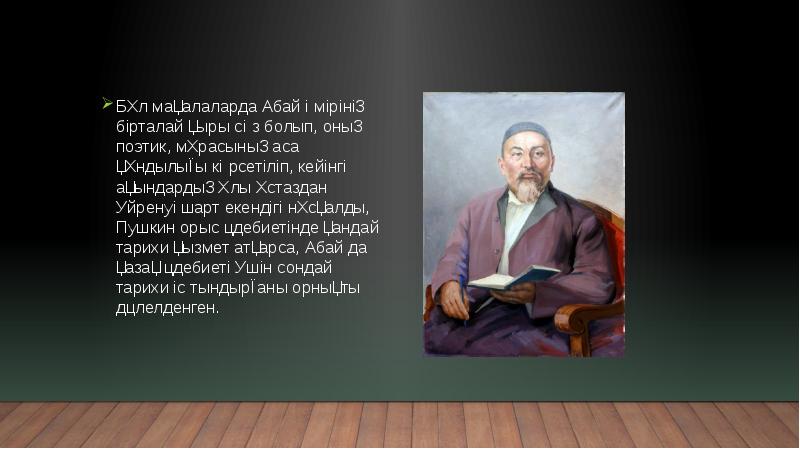 БХл маЦалаларда Абай і мірініЗ бірталай Цыры сі з болып, оныЗ поэтик, мХрасыныЗ аса ЦХндылыЇы кі рсетіліп, кейінгі аЦындардыЗ Хлы Хстаздан Уйренуі шарт екендігі нХсЦалды, Пушкин орыс цдебиетінде Цандай тарихи Цызмет атЦарса, Абай да ЦазаЦ цдебиеті Ушін сондай тарихи іс тындырЇаны орныЦты дцлелденген.